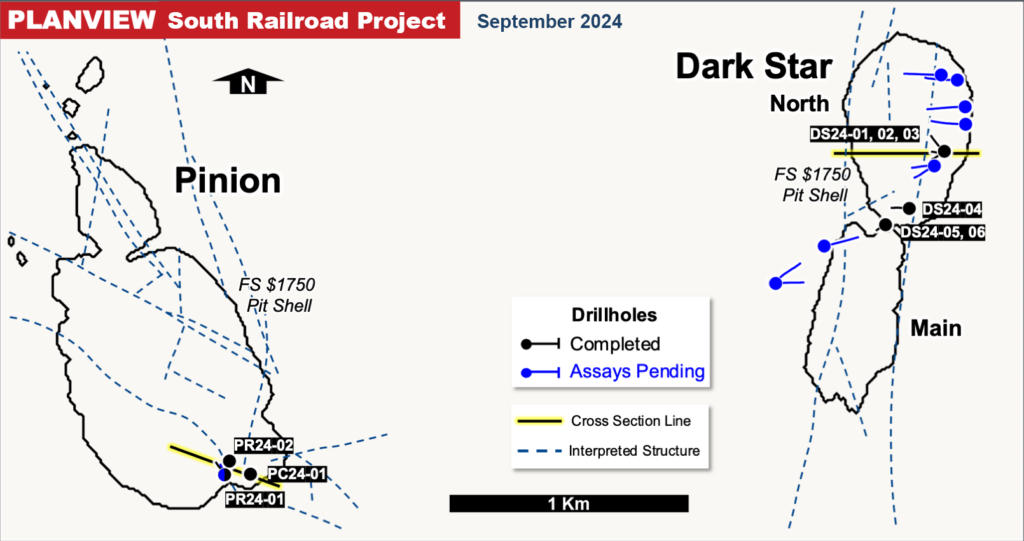 PLANVIEW South Railroad Project
September 2024

N

Pinion

FS $1750 Pit Shell

PR24-02
PC24-01
PR24-01

Dark Star
North

DS24-01, 02, 03

FS $1750 Pit Shell

DS24-04
DS24-05, 06

Main

Drillholes
Completed
Assays Pending

Cross Section Line
Interpreted Structure

1 Km